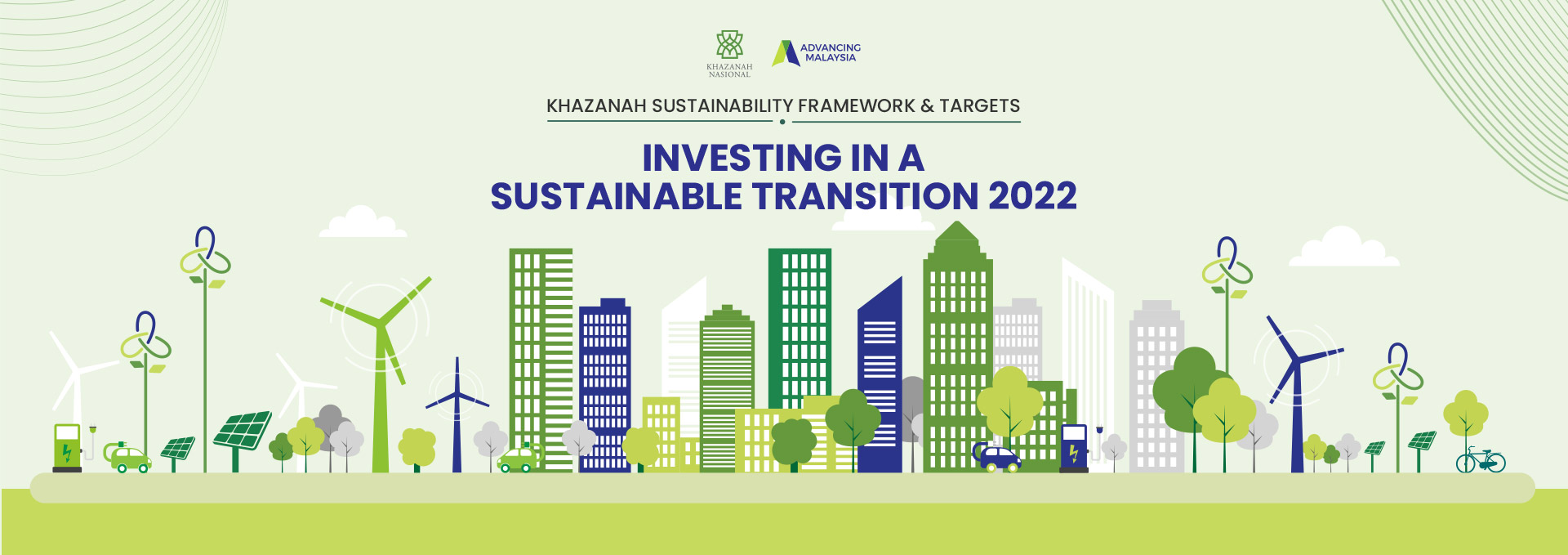 KHAZANAH NASIONAL

ADVANCING MALAYSIA

KHAZANAH SUSTAINABILITY FRAMEWORK & TARGETS

INVESTING IN A SUSTAINABLE TRANSITION 2022